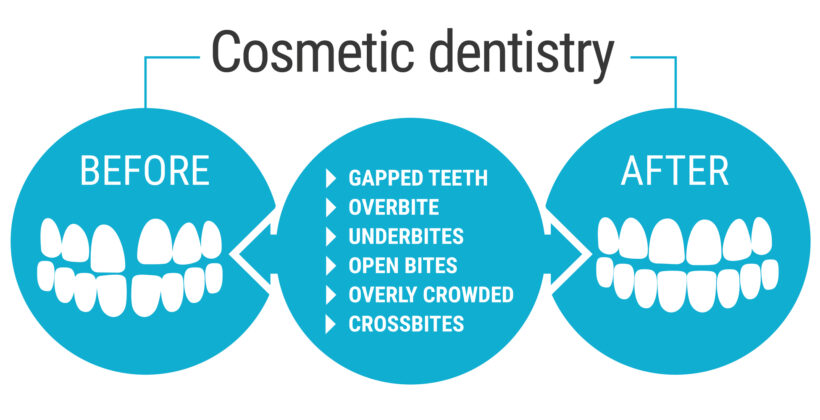 Cosmetic dentistry

BEFORE

GAPPED TEETH
OVERBITE
UNDERBITES
OPEN BITES
OVERLY CROWDED
CROSSBITES

AFTER